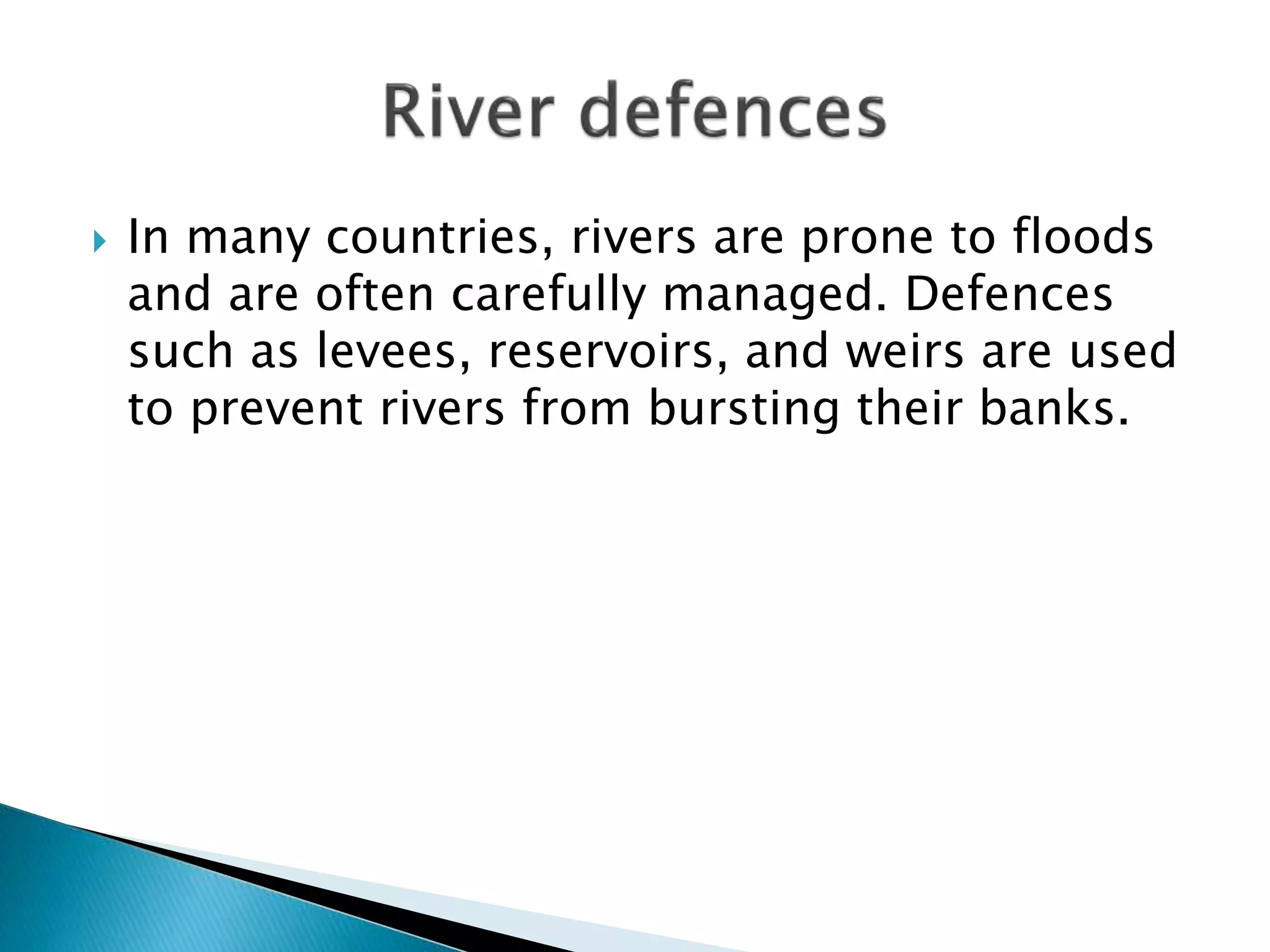 River defences

In many countries, rivers are prone to floods and are often carefully managed. Defences such as levees, reservoirs, and weirs are used to prevent rivers from bursting their banks.